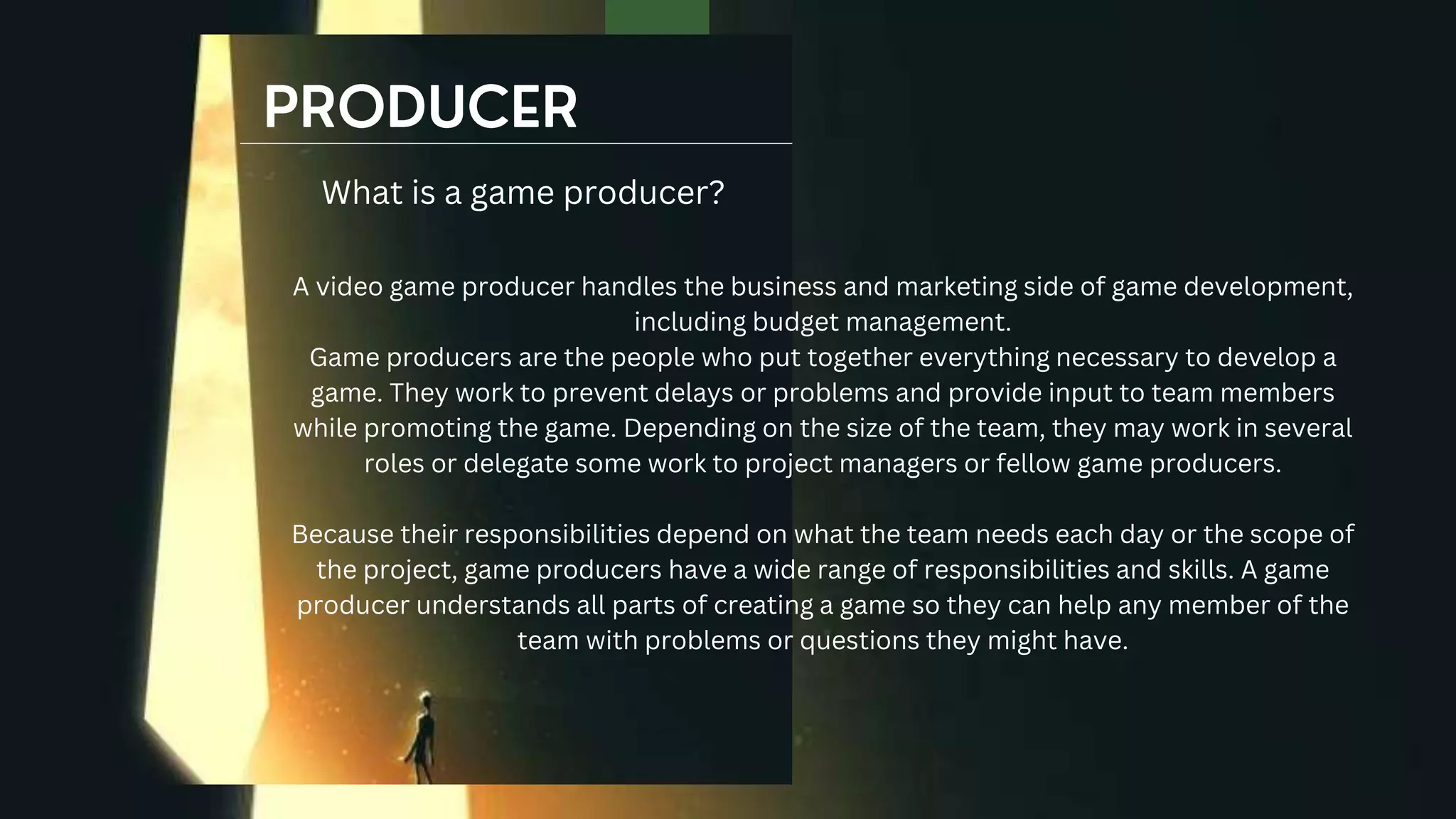 PRODUCER

What is a game producer?

A video game producer handles the business and marketing side of game development, including budget management.
Game producers are the people who put together everything necessary to develop a game. They work to prevent delays or problems and provide input to team members while promoting the game. Depending on the size of the team, they may work in several roles or delegate some work to project managers or fellow game producers.

Because their responsibilities depend on what the team needs each day or the scope of the project, game producers have a wide range of responsibilities and skills. A game producer understands all parts of creating a game so they can help any member of the team with problems or questions they might have.